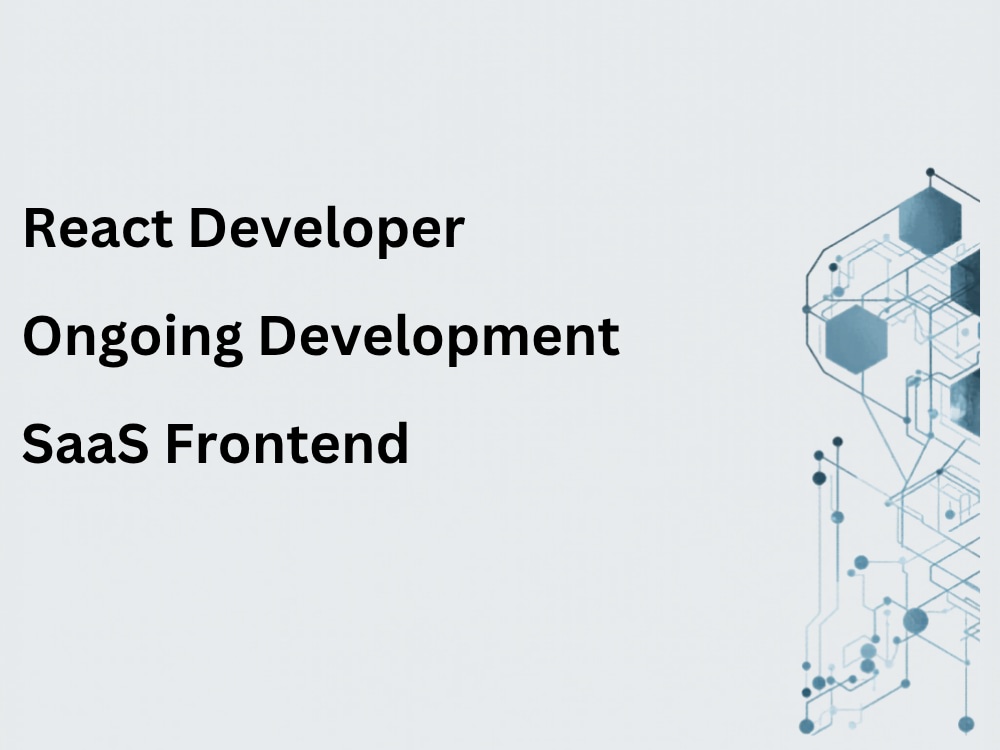 React Developer

Ongoing Development

SaaS Frontend